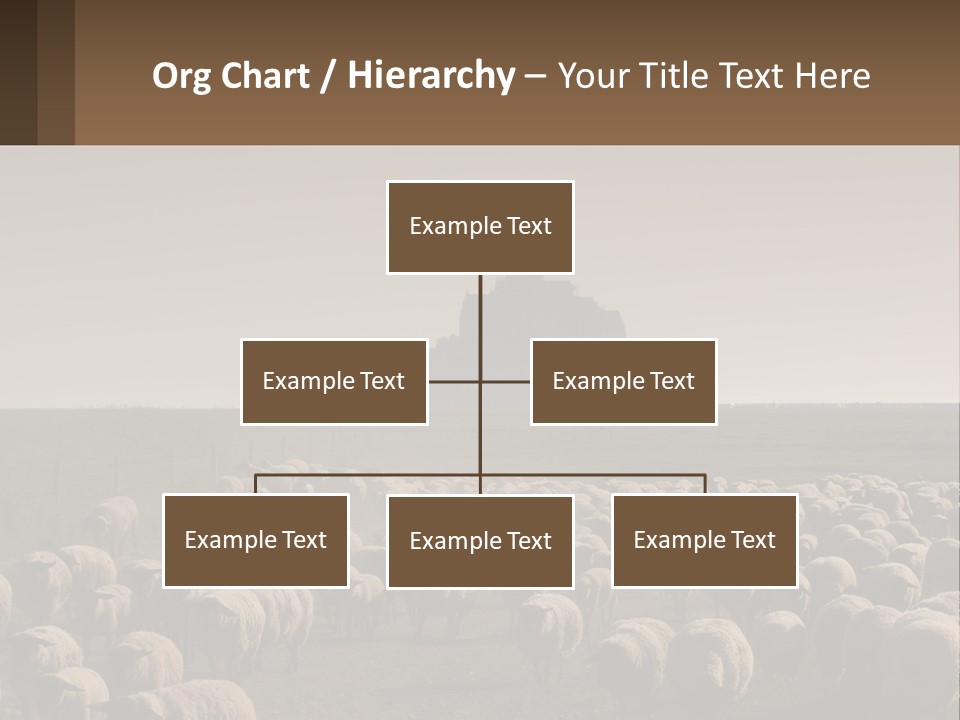 Org Chart / Hierarchy – Your Title Text Here

Example Text

Example Text

Example Text

Example Text

Example Text

Example Text